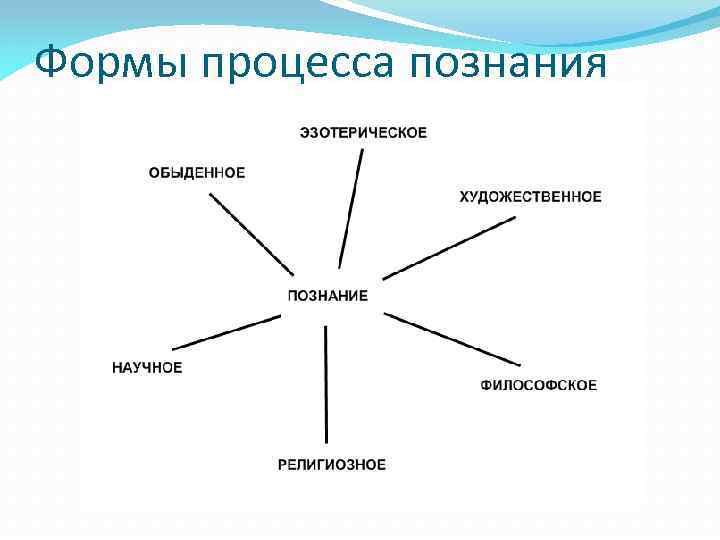 Формы процесса познания

ЭЗОТЕРИЧЕСКОЕ

ОБЫДЕННОЕ

ХУДОЖЕСТВЕННОЕ

ПОЗНАНИЕ

НАУЧНОЕ

ФИЛОСОФСКОЕ

РЕЛИГИОЗНОЕ